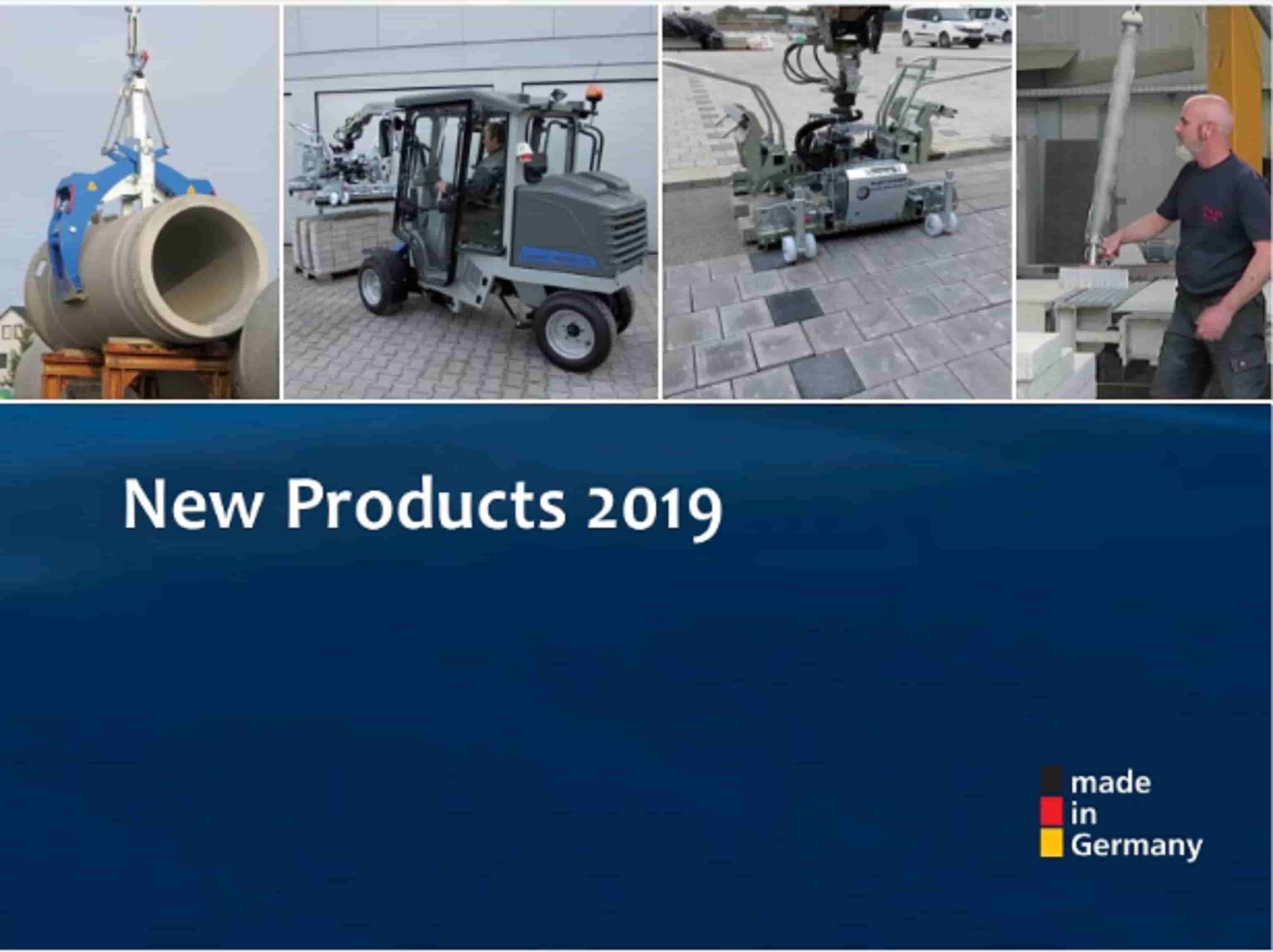 New Products 2019

made
in
Germany